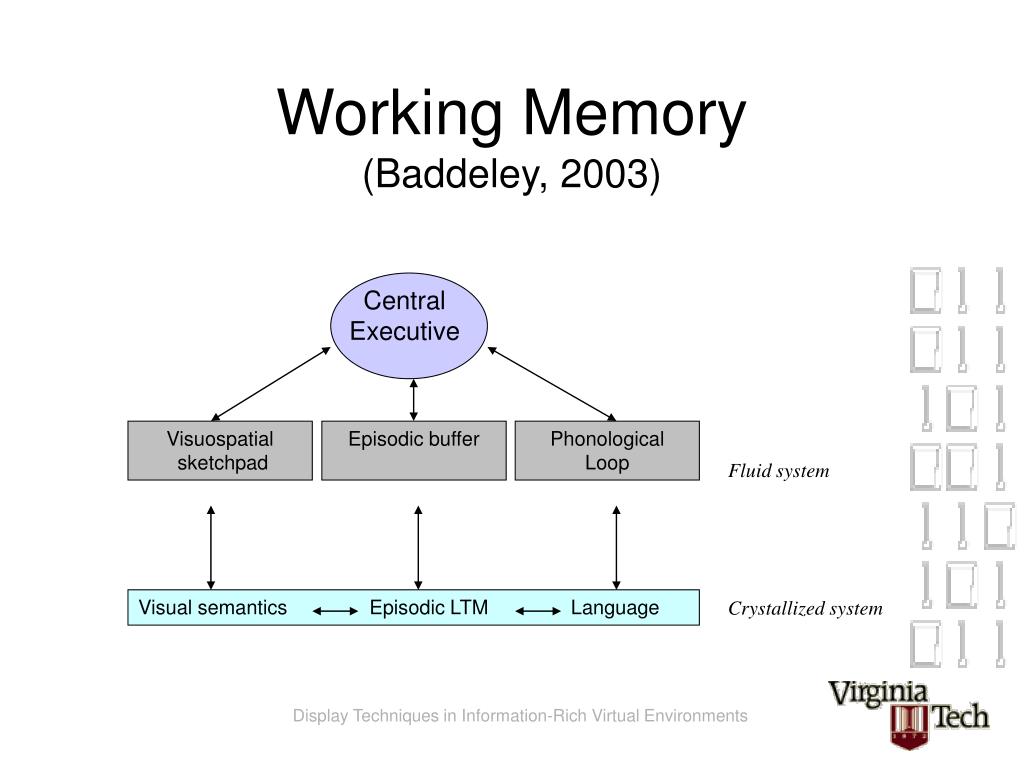 Working Memory
(Baddeley, 2003)

Central Executive

Visuospatial sketchpad

Episodic buffer

Phonological Loop

Fluid system

Visual semantics

Episodic LTM

Language

Crystallized system

Display Techniques in Information-Rich Virtual Environments

Virginia Tech